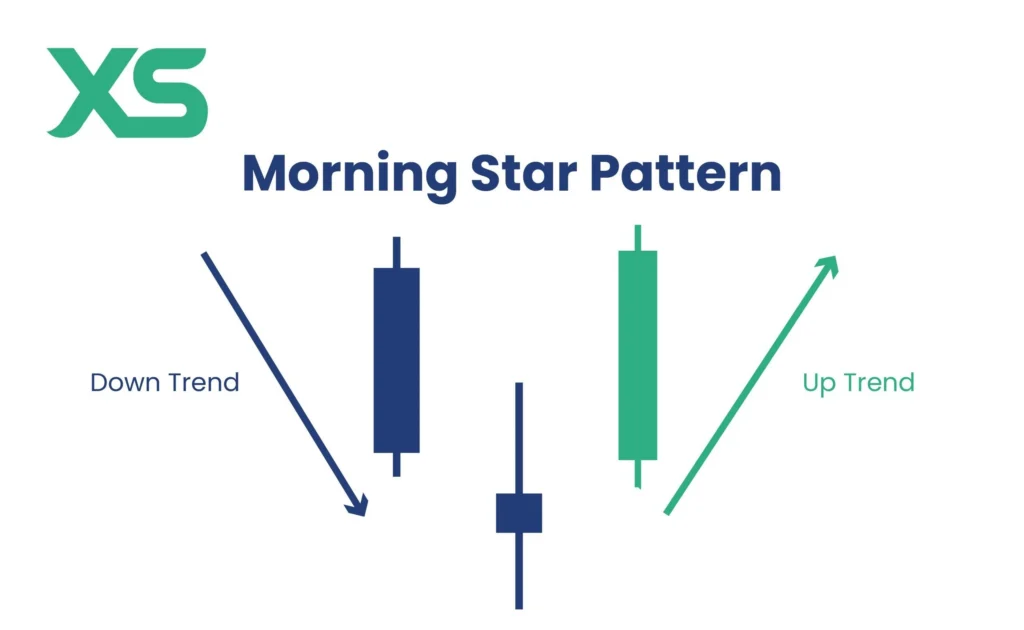 XS

Morning Star Pattern

Down Trend

Up Trend